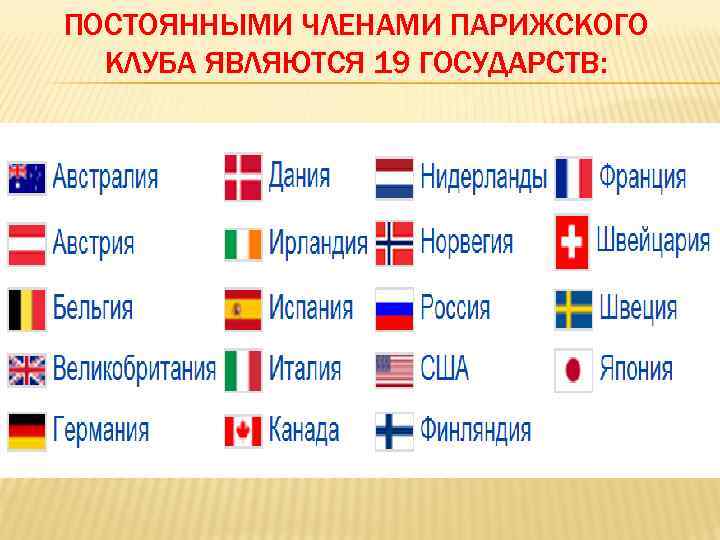 ПОСТОЯННЫМИ ЧЛЕНАМИ ПАРИЖСКОГО КЛУБА ЯВЛЯЮТСЯ 19 ГОСУДАРСТВ:

Австралия
Австрия
Бельгия
Великобритания
Германия

Дания
Ирландия
Испания
Италия
Канада

Нидерланды
Норвегия
Россия
США
Финляндия

Франция
Швейцария
Швеция
Япония